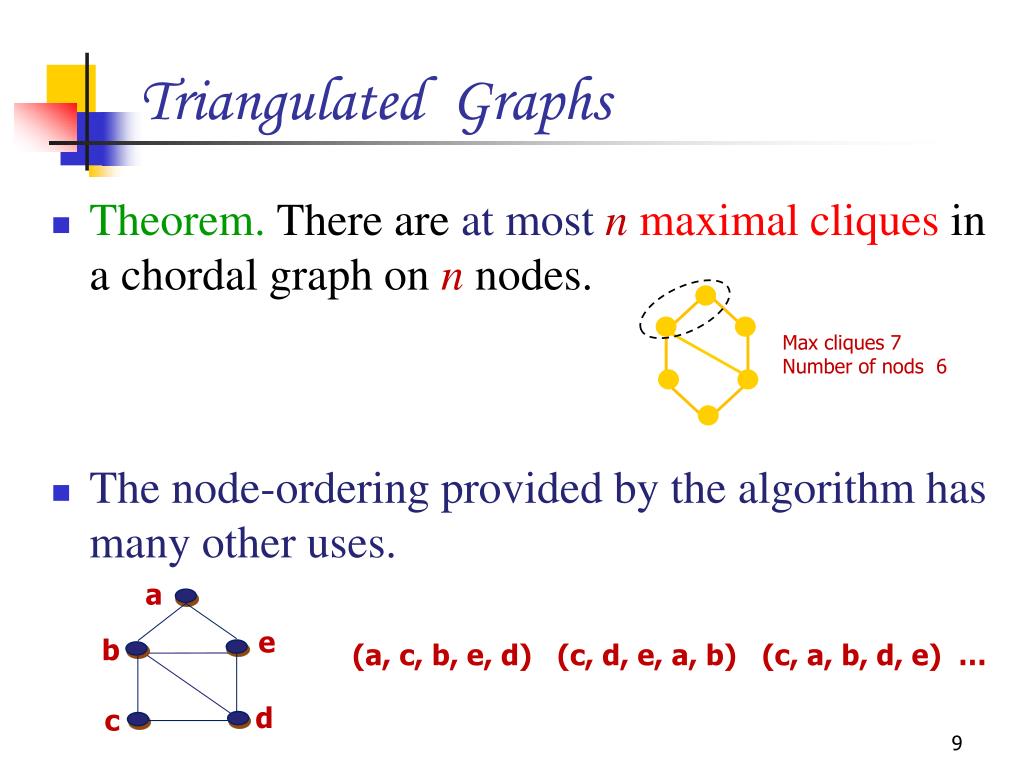 Triangulated Graphs

Theorem. There are at most $n$ maximal cliques in a chordal graph on $n$ nodes.

Max cliques 7
Number of nods 6

The node-ordering provided by the algorithm has many other uses.

a
b
e
c
d

(a, c, b, e, d) (c, d, e, a, b) (c, a, b, d, e) …

9